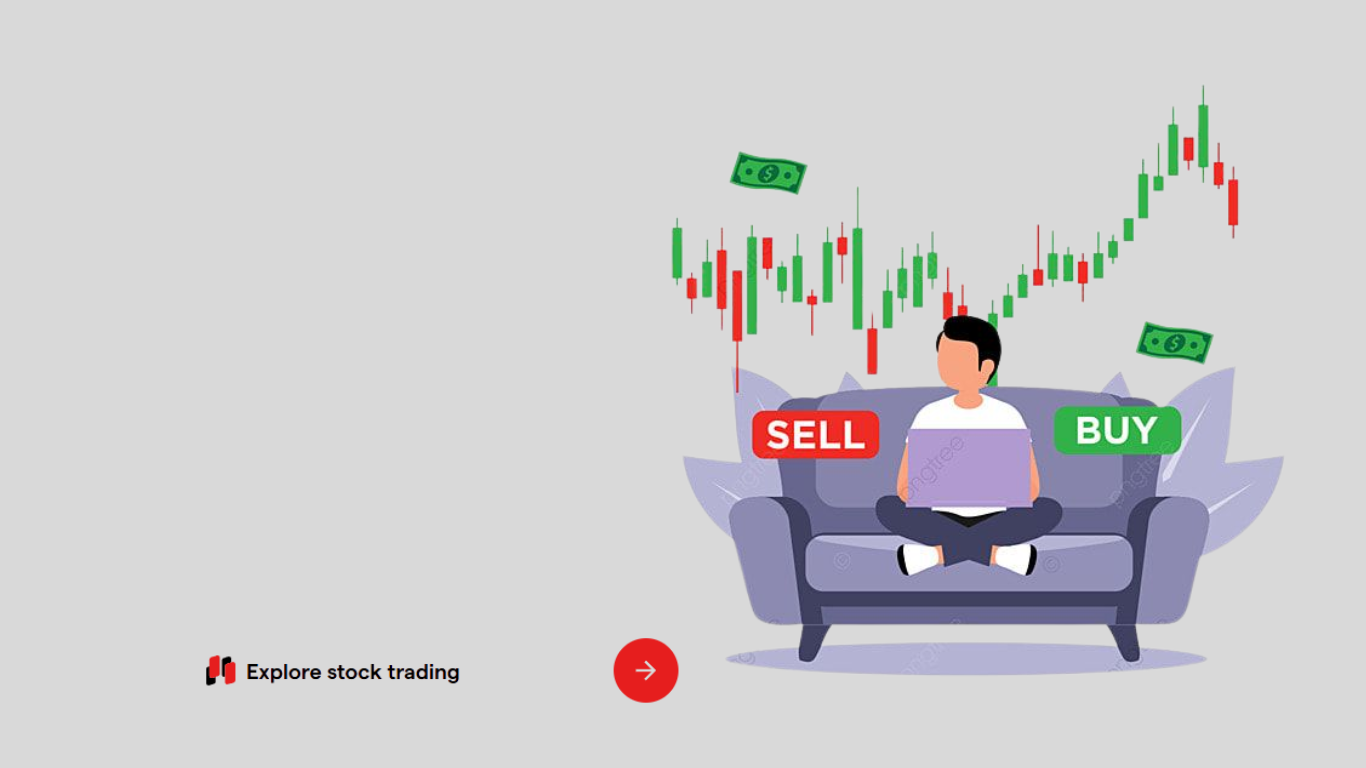 SELL
BUY
Explore stock trading